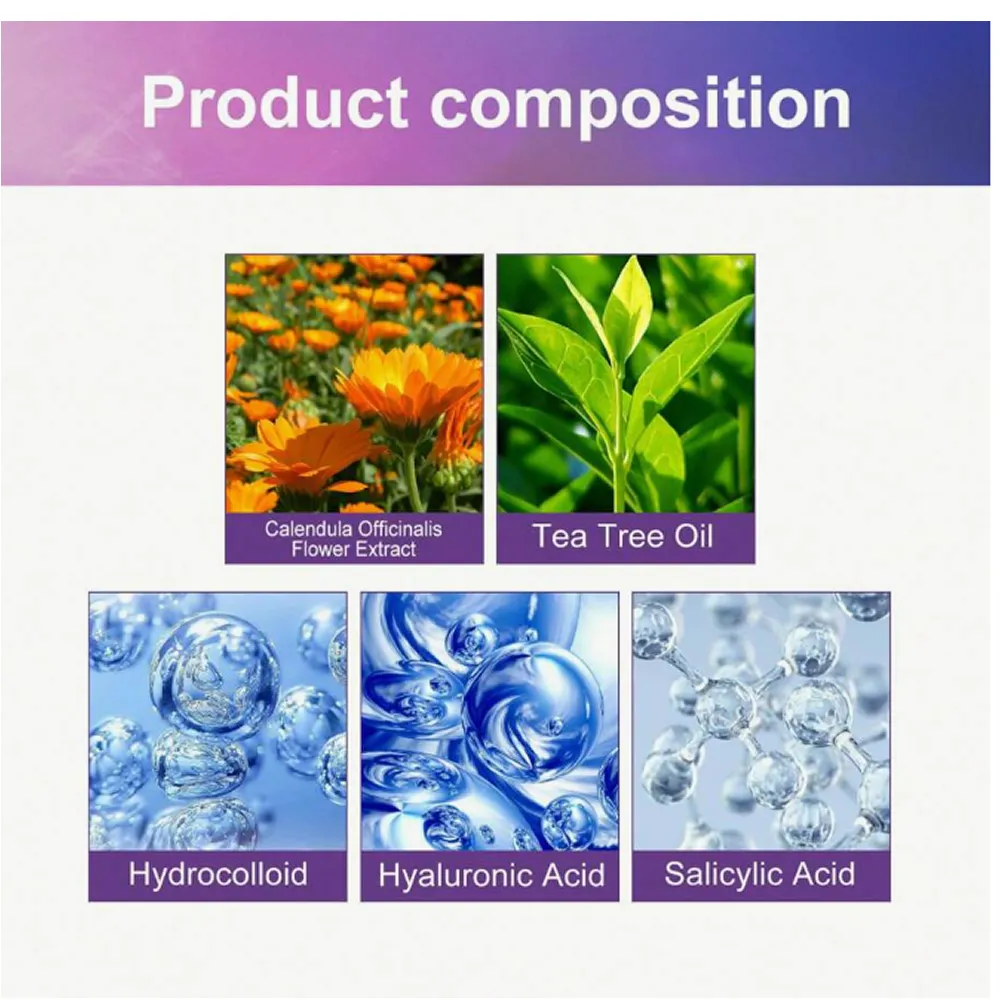 Product composition

Calendula Officinalis Flower Extract

Tea Tree Oil

Hydrocolloid

Hyaluronic Acid

Salicylic Acid